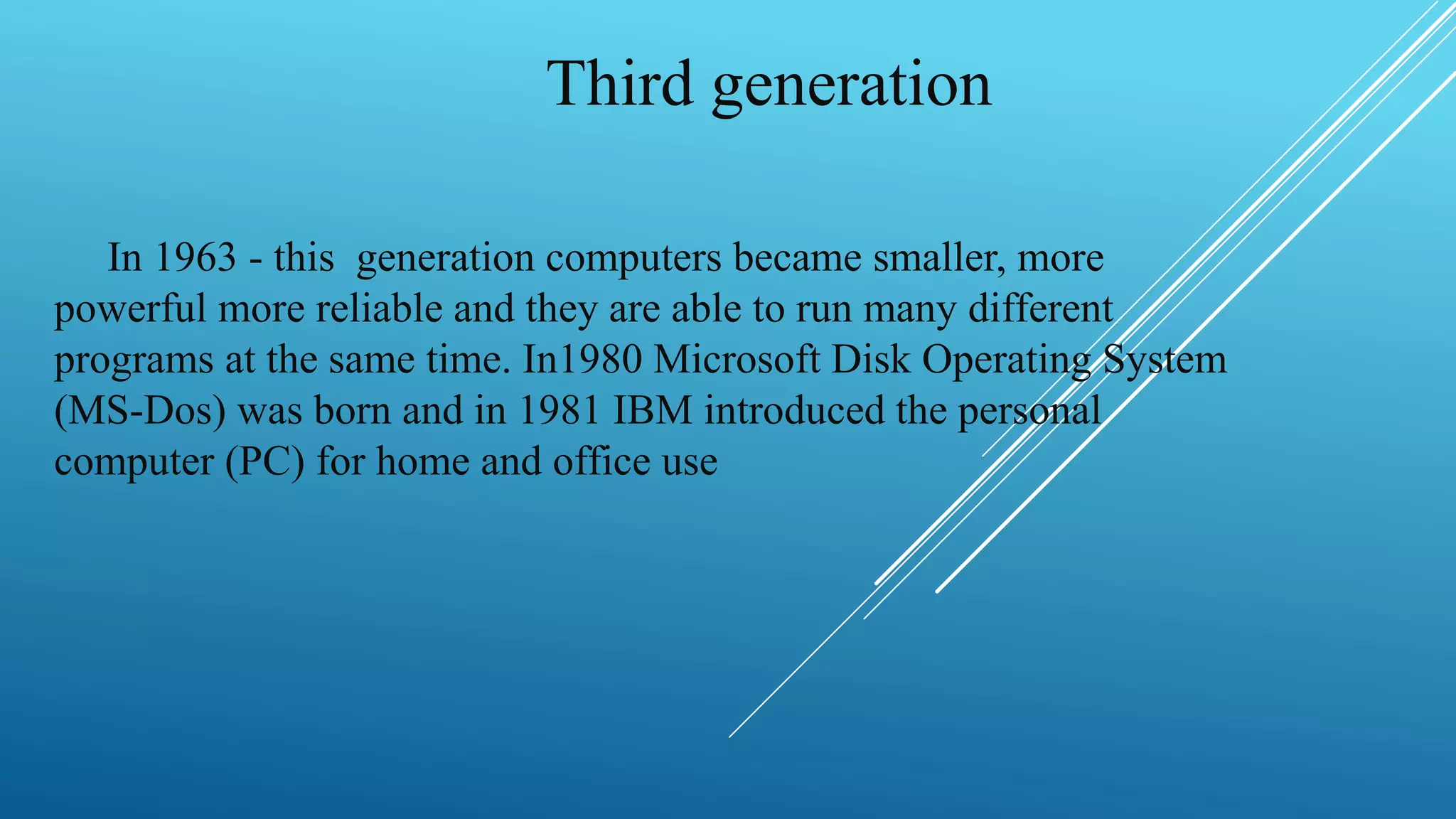 Third generation

In 1963 - this generation computers became smaller, more powerful more reliable and they are able to run many different programs at the same time. In1980 Microsoft Disk Operating System (MS-Dos) was born and in 1981 IBM introduced the personal computer (PC) for home and office use